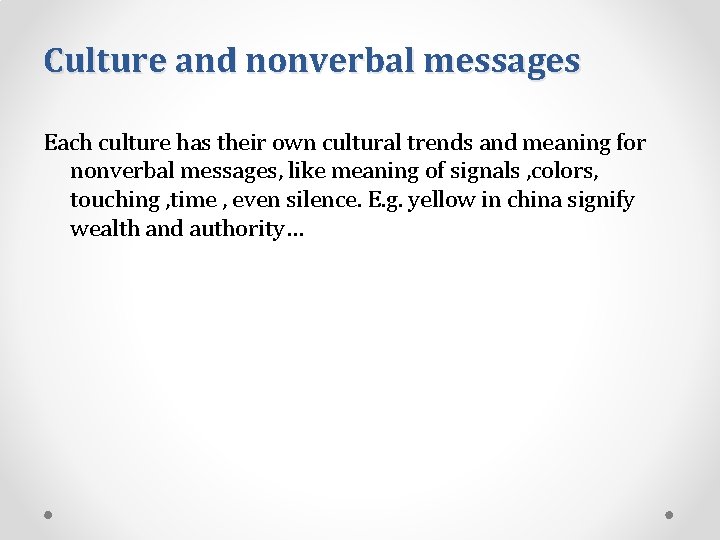 Culture and nonverbal messages

Each culture has their own cultural trends and meaning for nonverbal messages, like meaning of signals ,colors, touching ,time , even silence. E.g. yellow in china signify wealth and authority…